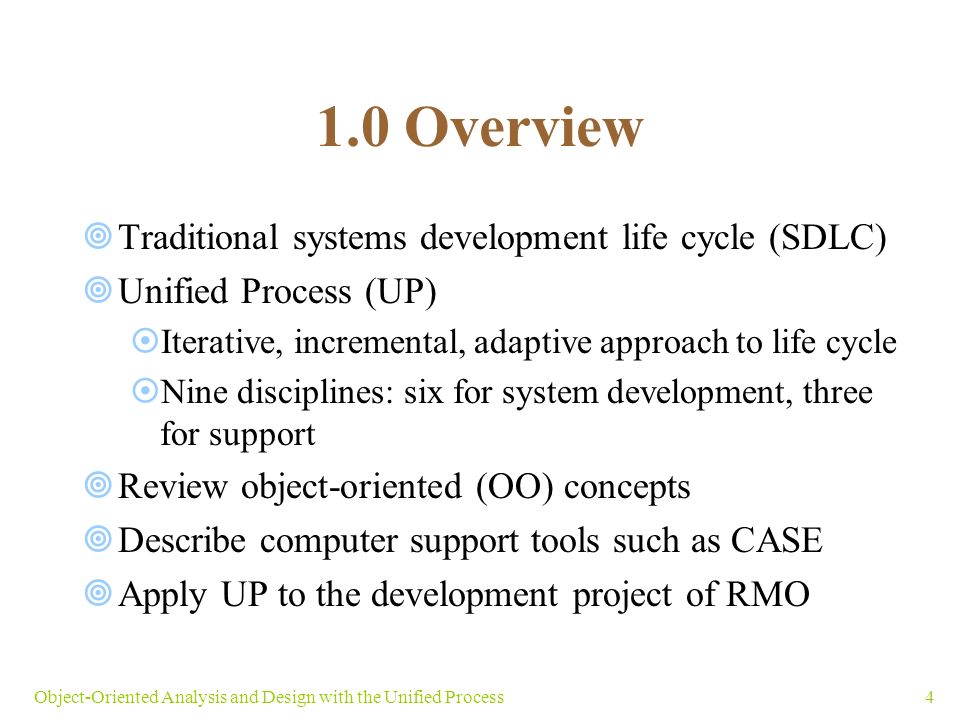 1.0 Overview

Traditional systems development life cycle (SDLC)

Unified Process (UP)

Iterative, incremental, adaptive approach to life cycle

Nine disciplines: six for system development, three for support

Review object-oriented (OO) concepts

Describe computer support tools such as CASE

Apply UP to the development project of RMO

Object-Oriented Analysis and Design with the Unified Process

4